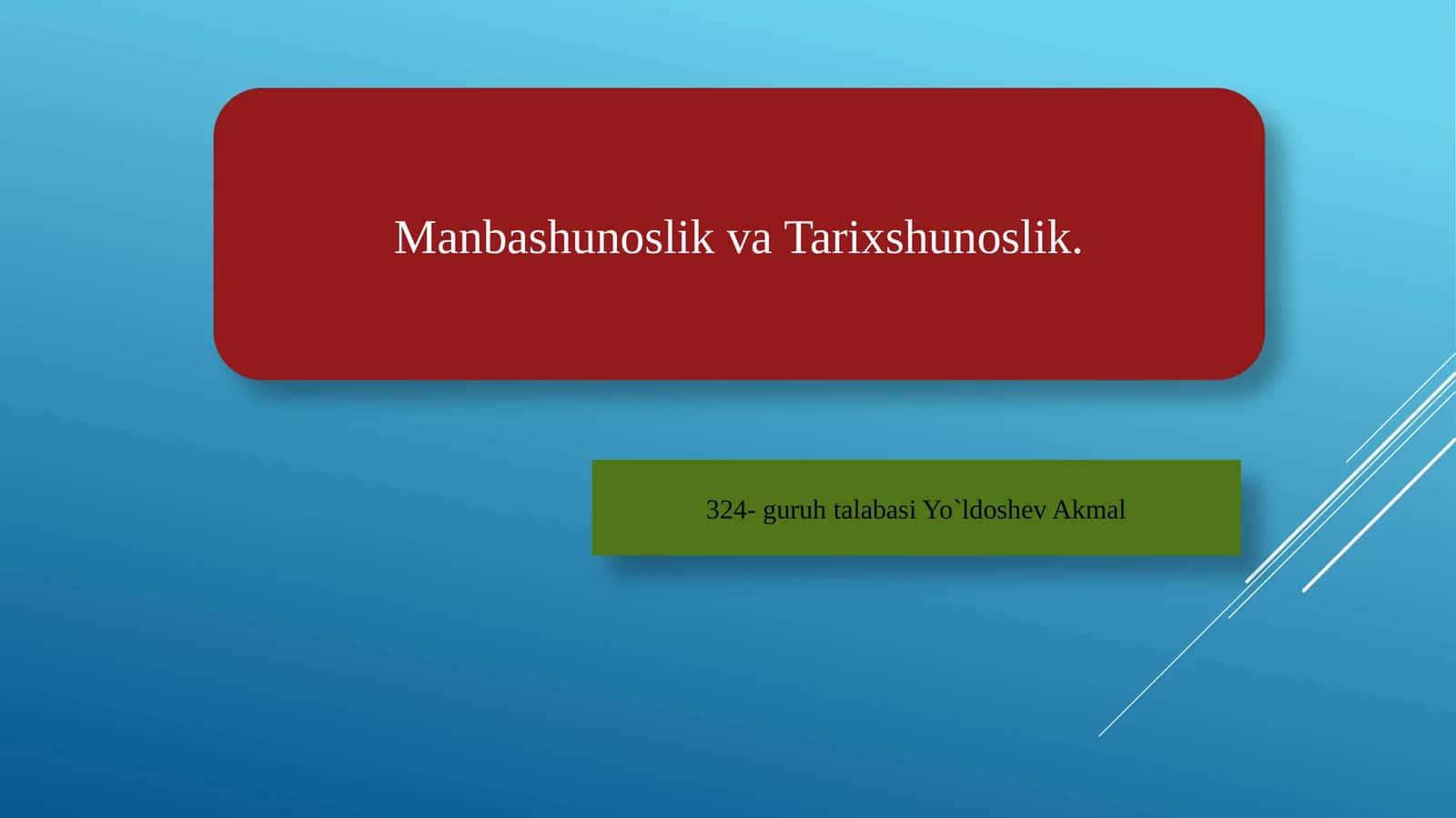 Manbashunoslik va Tarixshunoslik.

324- guruh talabasi Yo`ldoshev Akmal